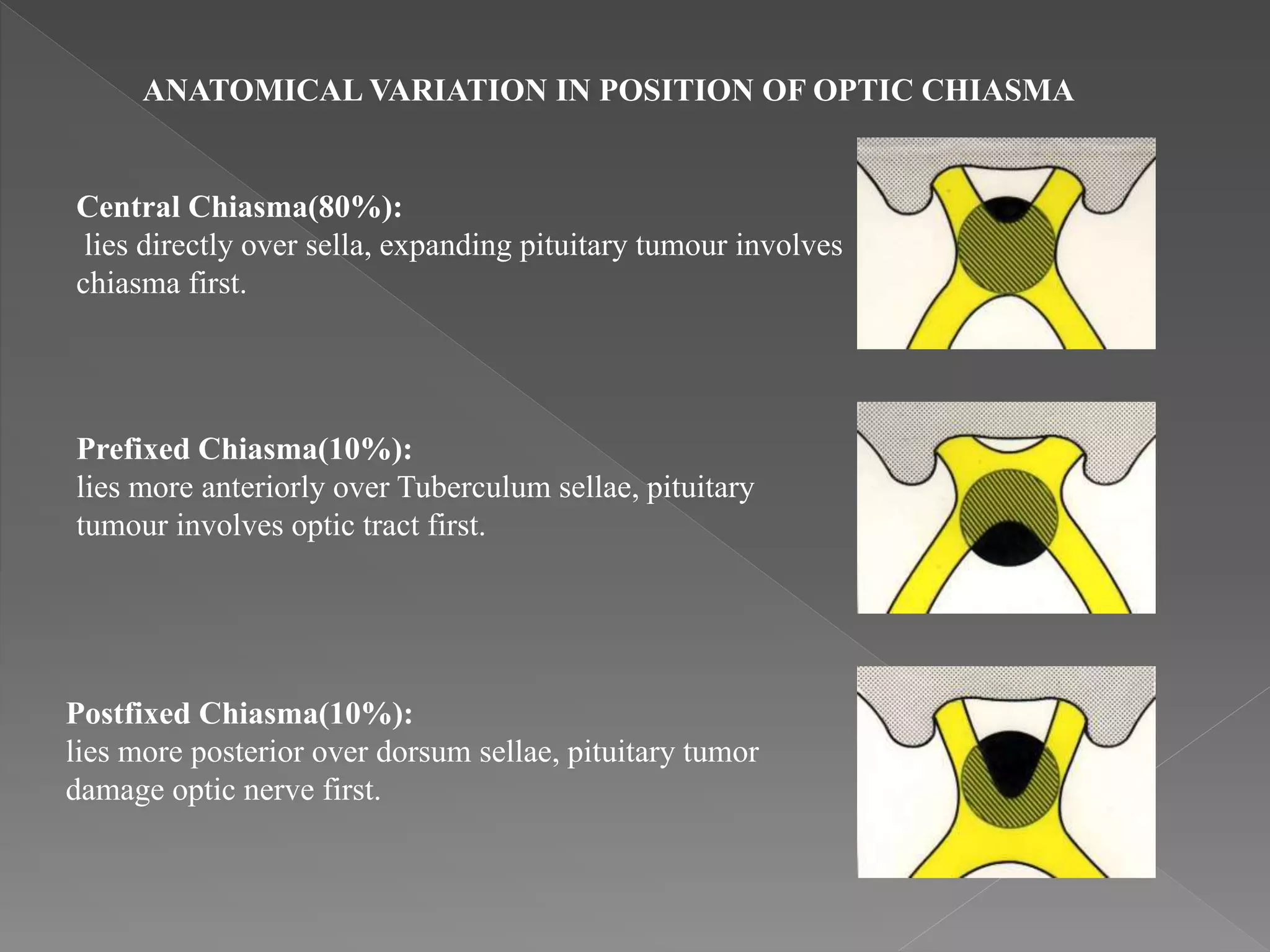 ANATOMICAL VARIATION IN POSITION OF OPTIC CHIASMA

Central Chiasma(80%):
lies directly over sella, expanding pituitary tumour involves chiasma first.

Prefixed Chiasma(10%):
lies more anteriorly over Tuberculum sellae, pituitary tumour involves optic tract first.

Postfixed Chiasma(10%):
lies more posterior over dorsum sellae, pituitary tumor damage optic nerve first.